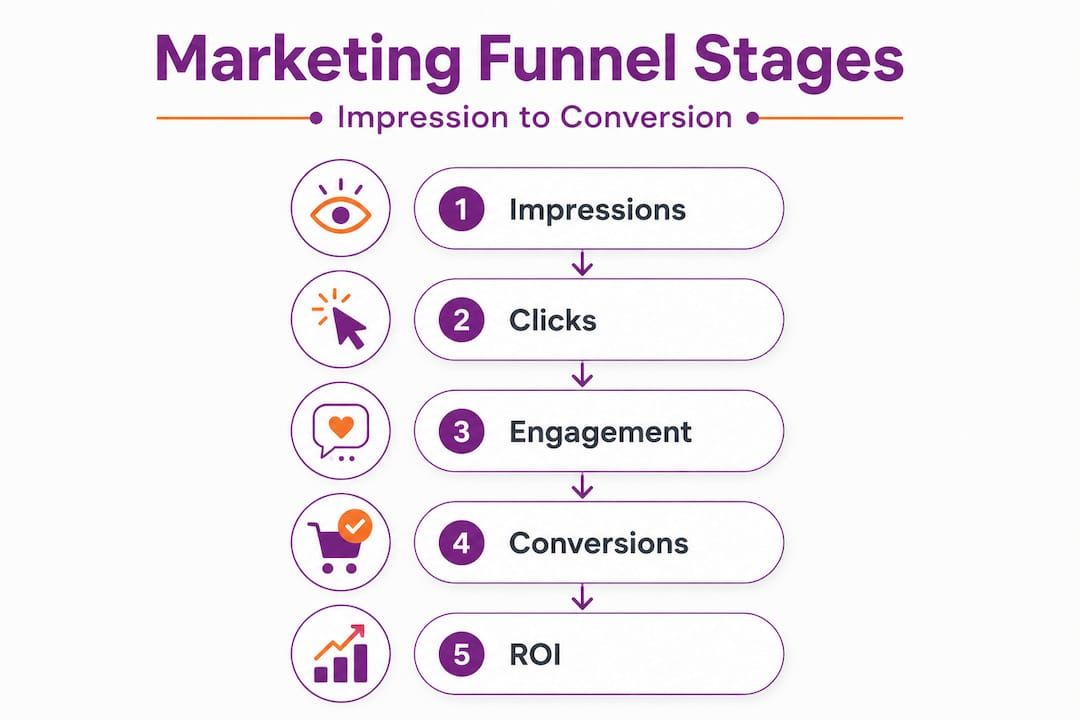 Marketing Funnel Stages

Impression to Conversion

1 Impressions

2 Clicks

3 Engagement

4 Conversions

5 ROI